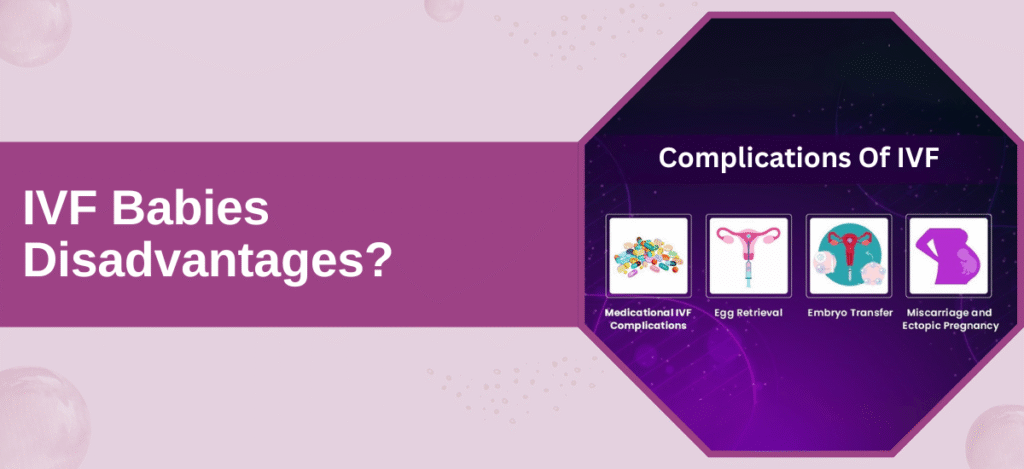 IVF Babies Disadvantages?

Complications Of IVF

Medicational IVF Complications

Egg Retrieval

Embryo Transfer

Miscarriage and Ectopic Pregnancy